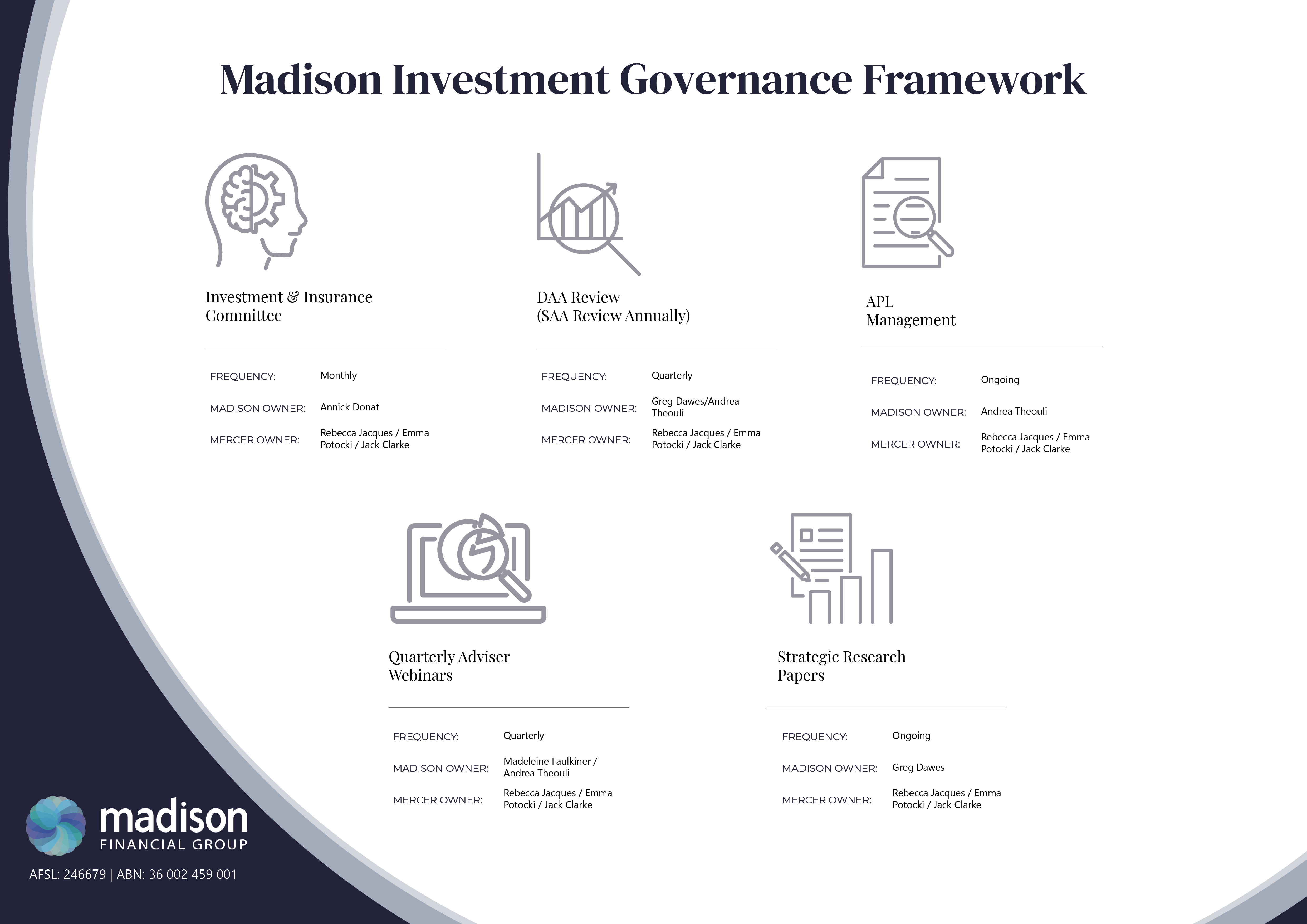 Madison Investment Governance Framework

Investment & Insurance Committee

FREQUENCY: Monthly

MADISON OWNER: Annick Donat

MERCER OWNER: Rebecca Jacques / Emma Potocki / Jack Clarke

DAA Review
(SAA Review Annually)

FREQUENCY: Quarterly

MADISON OWNER: Greg Dawes/Andrea Theouli

MERCER OWNER: Rebecca Jacques / Emma Potocki / Jack Clarke

APL Management

FREQUENCY: Ongoing

MADISON OWNER: Andrea Theouli

MERCER OWNER: Rebecca Jacques / Emma Potocki / Jack Clarke

Quarterly Adviser Webinars

FREQUENCY: Quarterly

MADISON OWNER: Madeleine Faulkiner / Andrea Theouli

MERCER OWNER: Rebecca Jacques / Emma Potocki / Jack Clarke

Strategic Research Papers

FREQUENCY: Ongoing

MADISON OWNER: Greg Dawes

MERCER OWNER: Rebecca Jacques / Emma Potocki / Jack Clarke

madison
FINANCIAL GROUP

AFSL: 246679 | ABN: 36 002 459 001